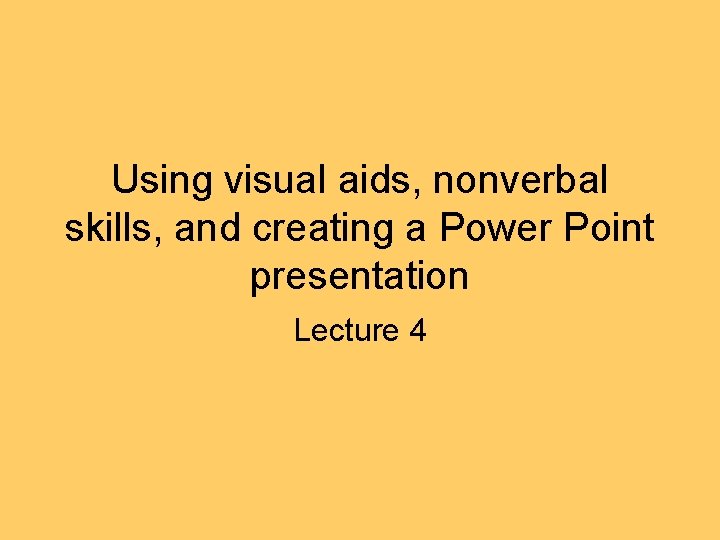 Using visual aids, nonverbal skills, and creating a Power Point presentation

Lecture 4